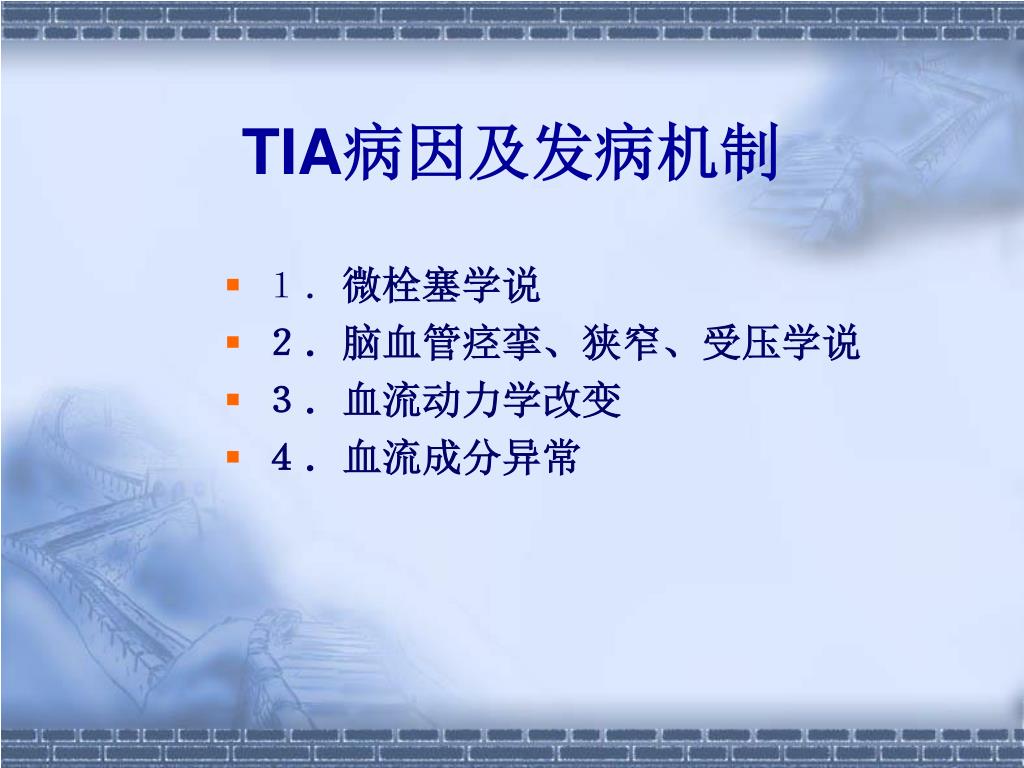 TIA病因及发病机制

- １．微栓塞学说
- ２．脑血管痉挛、狭窄、受压学说
- ３．血流动力学改变
- ４．血流成分异常